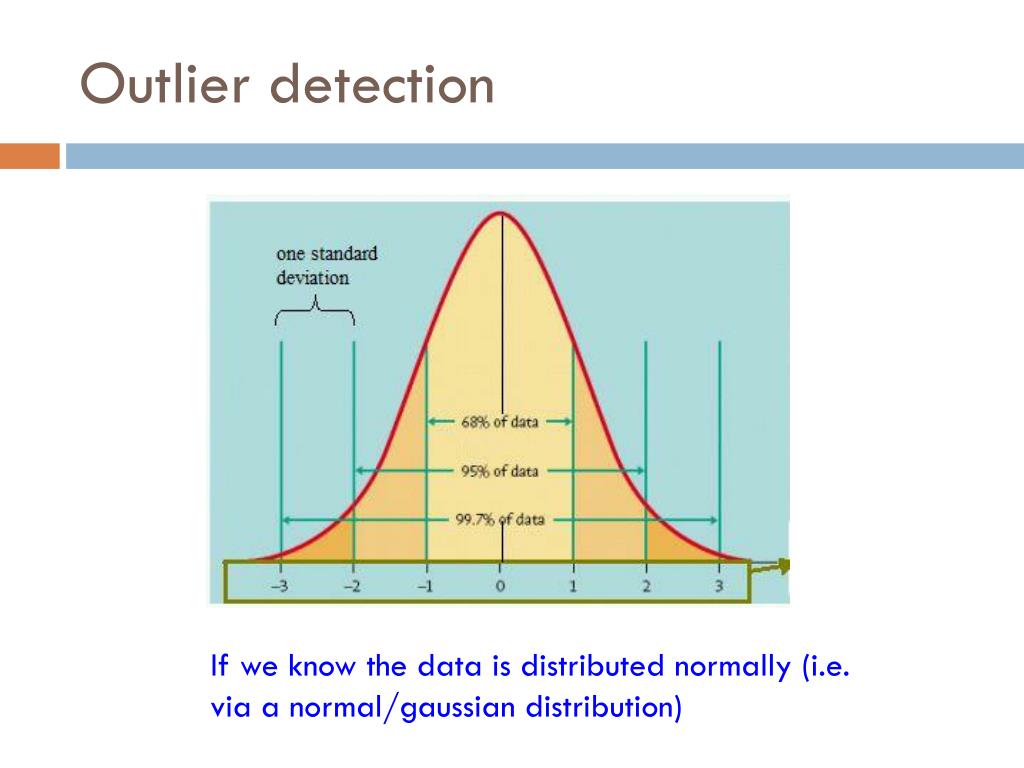 Outlier detection

one standard deviation

68% of data

95% of data

99.7% of data

−3 −2 −1 0 1 2 3

If we know the data is distributed normally (i.e. via a normal/gaussian distribution)